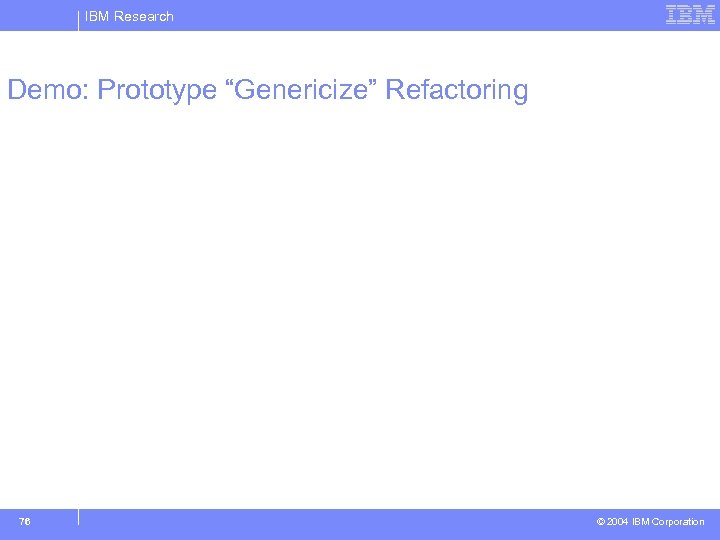 IBM Research

IBM

Demo: Prototype “Genericize” Refactoring

76

© 2004 IBM Corporation